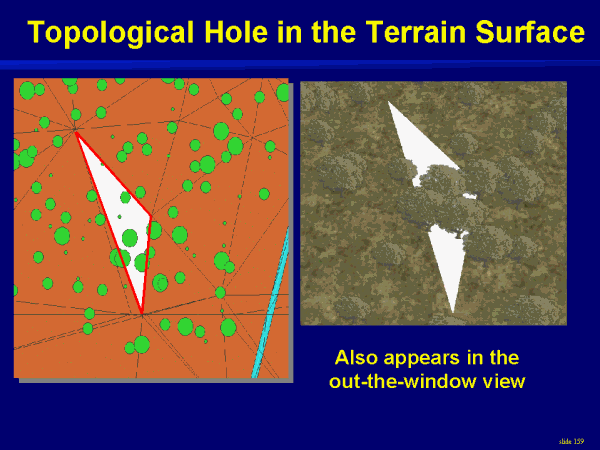 Topological Hole in the Terrain Surface

Also appears in the out-the-window view

slide 159